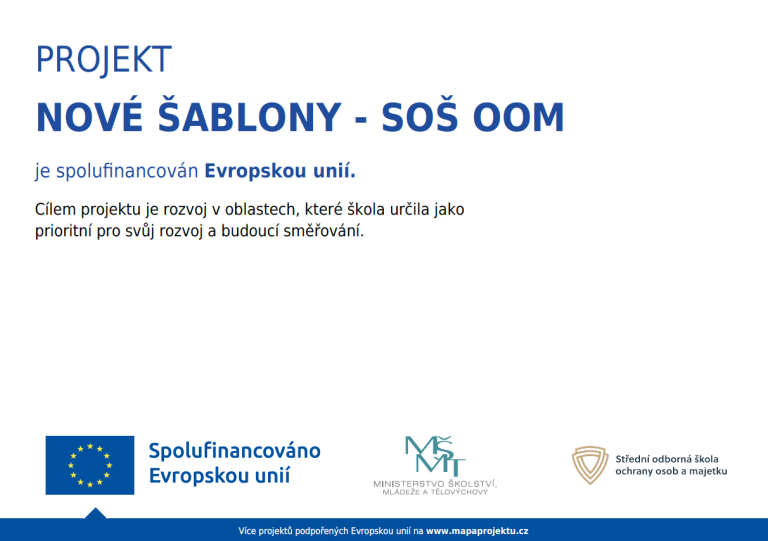 PROJEKT

NOVÉ ŠABLONY - SOŠ OOM

je spolufinancován Evropskou unií.

Cílem projektu je rozvoj v oblastech, které škola určila jako prioritní pro svůj rozvoj a budoucí směřování.

Spolufinancováno Evropskou unií

MŠMT
MINISTERSTVO ŠKOLSTVÍ, MLÁDEŽE A TĚLOVÝCHOVY

Střední odborná škola ochrany osob a majetku

Více projektů podpořených Evropskou unií na www.mapaprojektu.cz